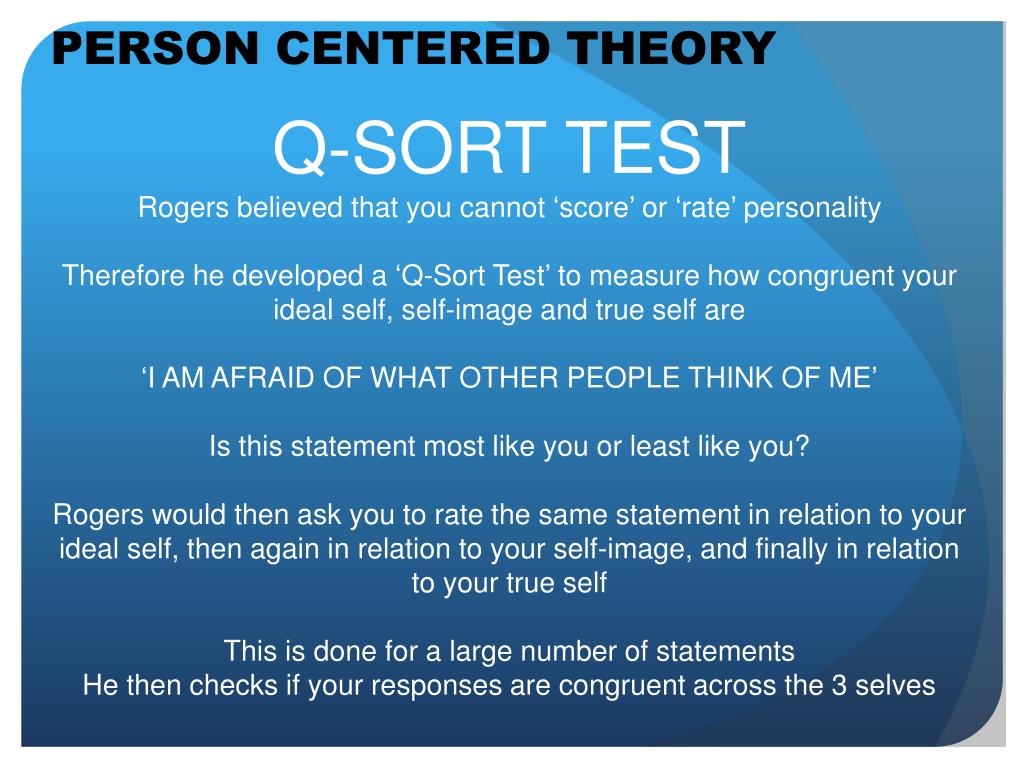 PERSON CENTERED THEORY

Q-SORT TEST

Rogers believed that you cannot ‘score’ or ‘rate’ personality

Therefore he developed a ‘Q-Sort Test’ to measure how congruent your ideal self, self-image and true self are

‘I AM AFRAID OF WHAT OTHER PEOPLE THINK OF ME’

Is this statement most like you or least like you?

Rogers would then ask you to rate the same statement in relation to your ideal self, then again in relation to your self-image, and finally in relation to your true self

This is done for a large number of statements
He then checks if your responses are congruent across the 3 selves